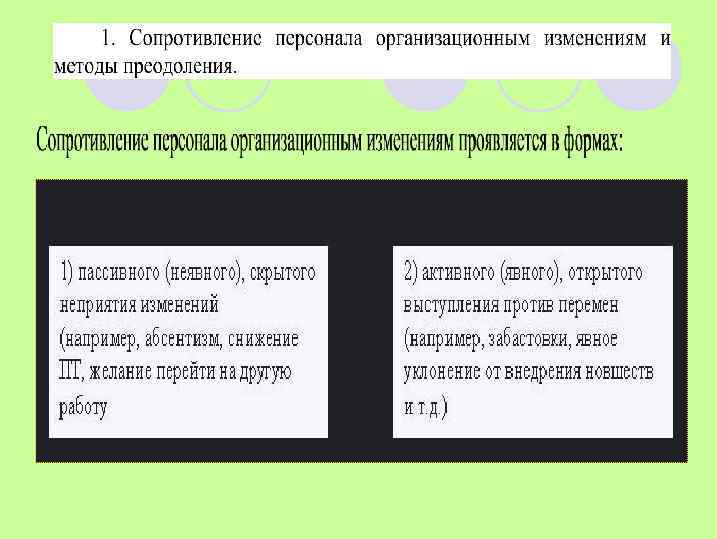 1. Сопротивление персонала организационным изменениям и методы преодоления.

Сопротивление персонала организационным изменениям проявляется в формах:

1) пассивного (неявного), скрытого неприятия изменений (например, абсентизм, снижение ПТ, желание перейти на другую работу

2) активного (явного), открытого выступления против перемен (например, забастовки, явное уклонение от внедрения новшеств и т.д.)